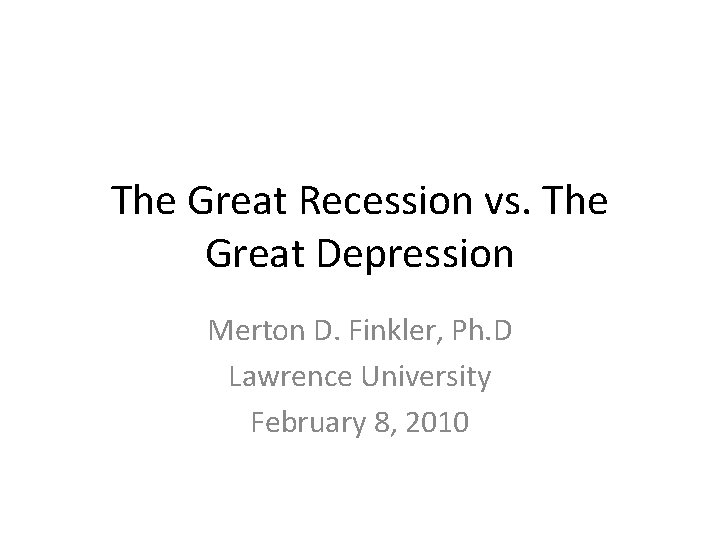 The Great Recession vs. The Great Depression

Merton D. Finkler, Ph.D
Lawrence University
February 8, 2010